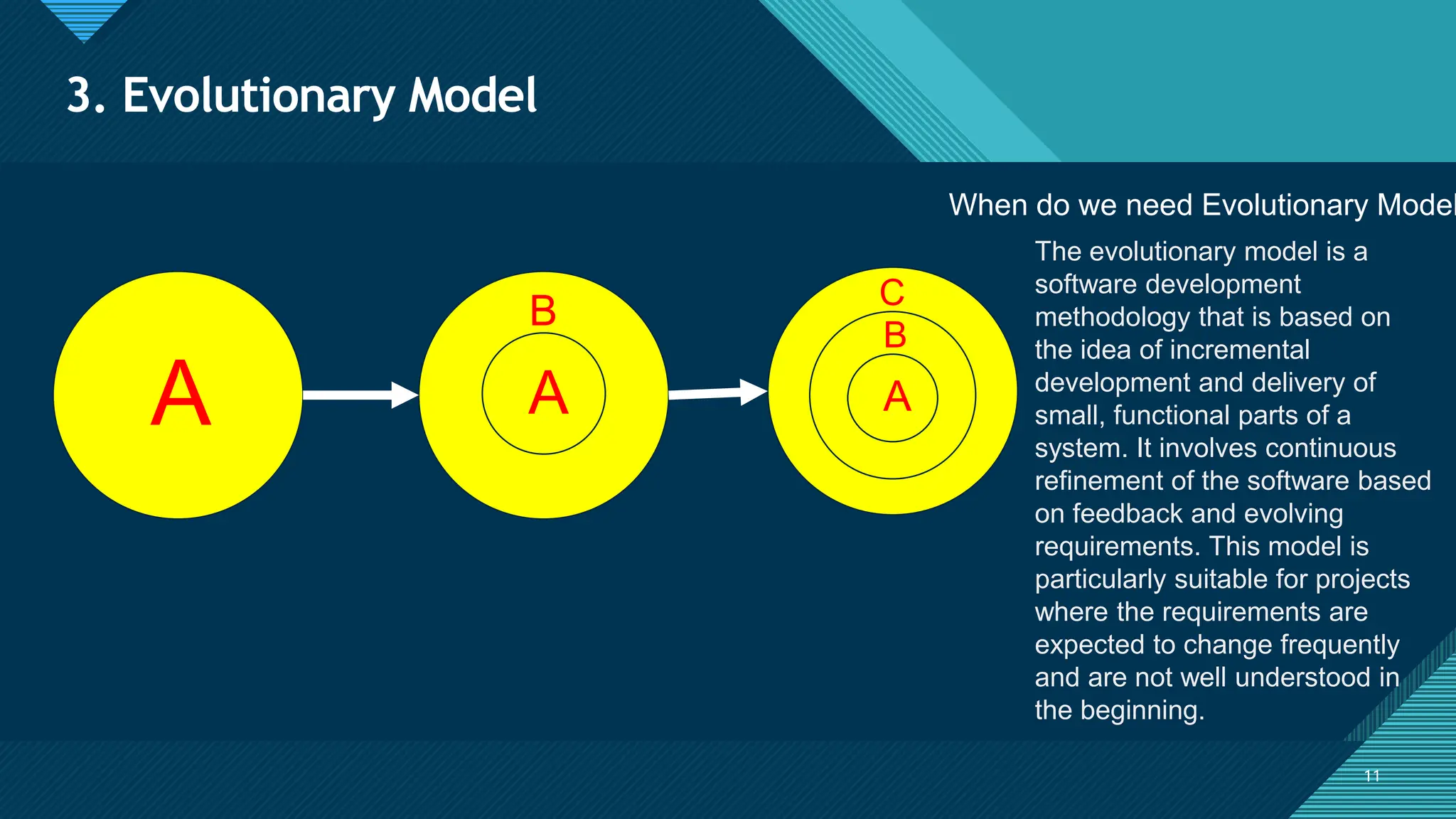 3. Evolutionary Model

A

B

A

C

B

A

When do we need Evolutionary Model

The evolutionary model is a software development methodology that is based on the idea of incremental development and delivery of small, functional parts of a system. It involves continuous refinement of the software based on feedback and evolving requirements. This model is particularly suitable for projects where the requirements are expected to change frequently and are not well understood in the beginning.

11